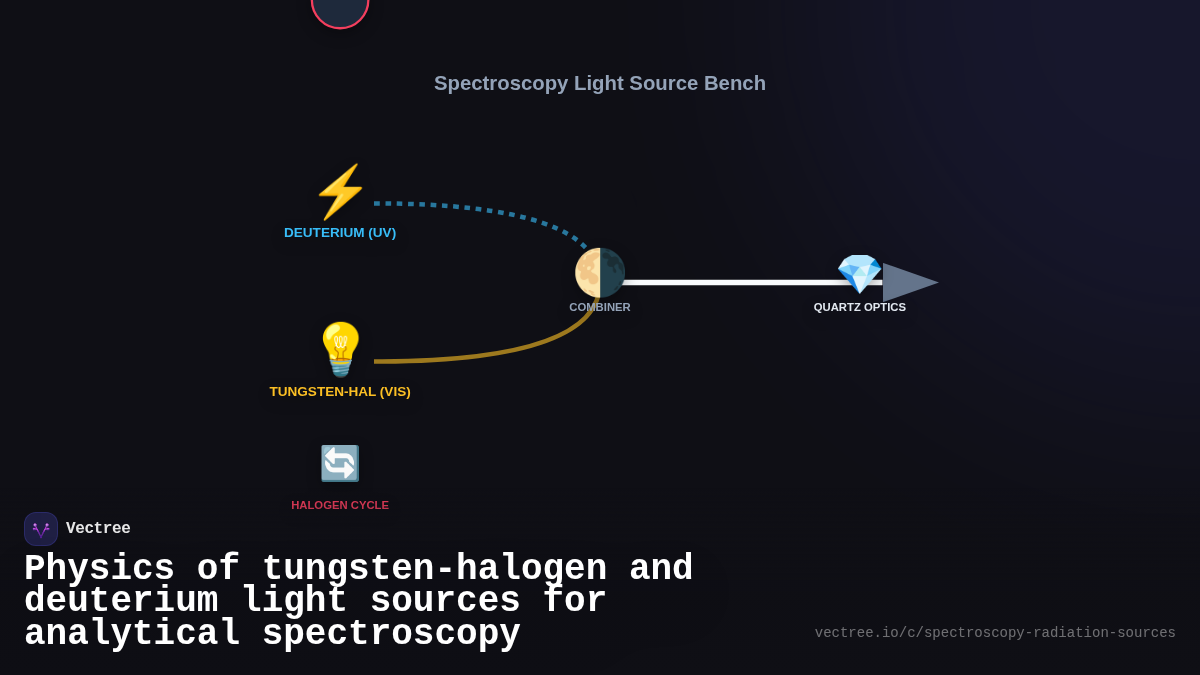 Spectroscopy Light Source Bench

DEUTERIUM (UV)

COMBINER

QUARTZ OPTICS

TUNGSTEN-HAL (VIS)

HALOGEN CYCLE

Vectree

Physics of tungsten-halogen and deuterium light sources for analytical spectroscopy

vectree.io/c/spectroscopy-radiation-sources